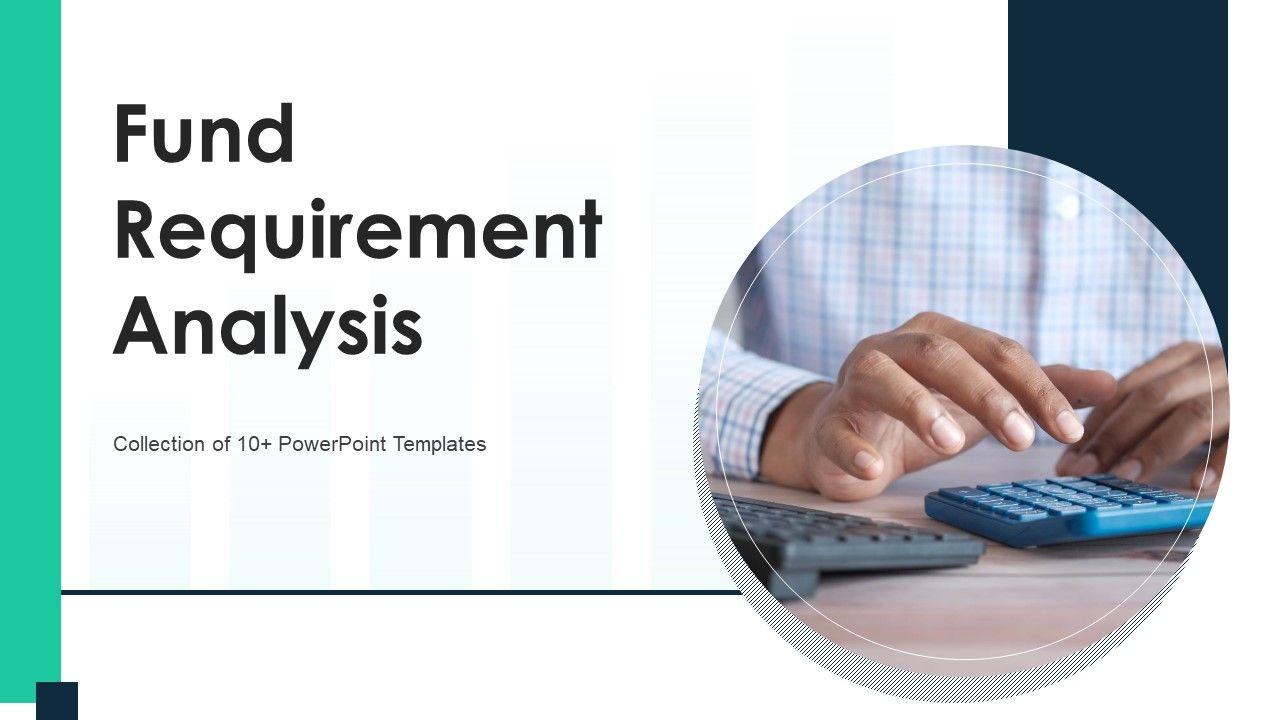 Fund Requirement Analysis

Collection of 10+ PowerPoint Templates